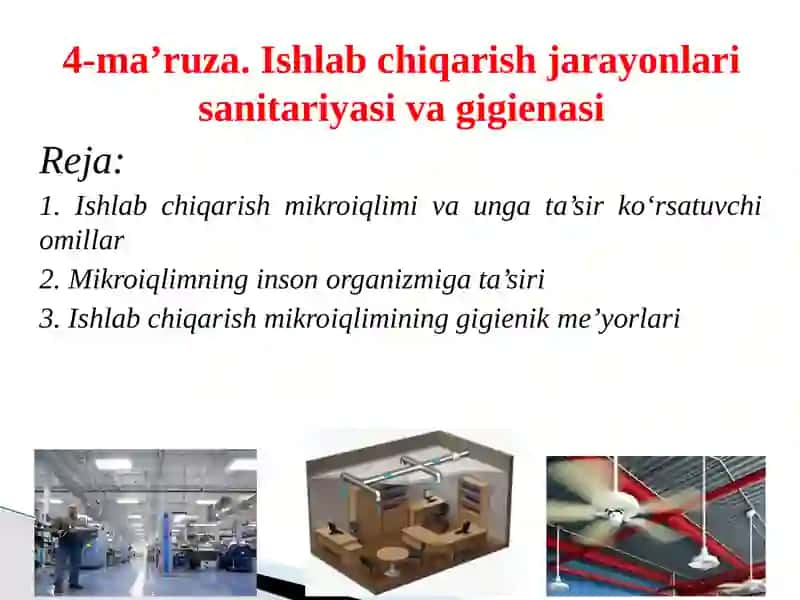 4-ma’ruza. Ishlab chiqarish jarayonlari sanitariyasi va gigienasi

Reja:

1. Ishlab chiqarish mikroiqlimi va unga ta’sir ko‘rsatuvchi omillar

2. Mikroiqlimning inson organizmiga ta’siri

3. Ishlab chiqarish mikroiqlimining gigienik me’yorlari